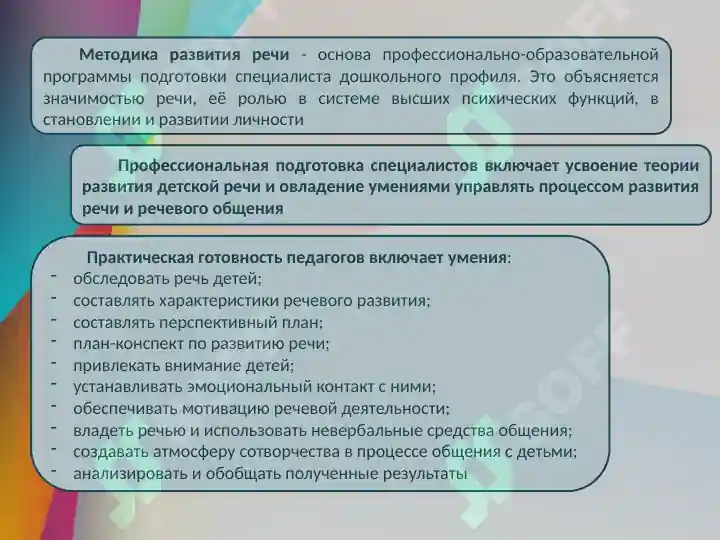 Методика развития речи - основа профессионально-образовательной программы подготовки специалиста дошкольного профиля. Это объясняется значимостью речи, её ролью в системе высших психических функций, в становлении и развитии личности

Профессиональная подготовка специалистов включает усвоение теории развития детской речи и овладение умениями управлять процессом развития речи и речевого общения

Практическая готовность педагогов включает умения:
- обследовать речь детей;
- составлять характеристики речевого развития;
- составлять перспективный план;
- план-конспект по развитию речи;
- привлекать внимание детей;
- устанавливать эмоциональный контакт с ними;
- обеспечивать мотивацию речевой деятельности;
- владеть речью и использовать невербальные средства общения;
- создавать атмосферу сотворчества в процессе общения с детьми;
- анализировать и обобщать полученные результаты